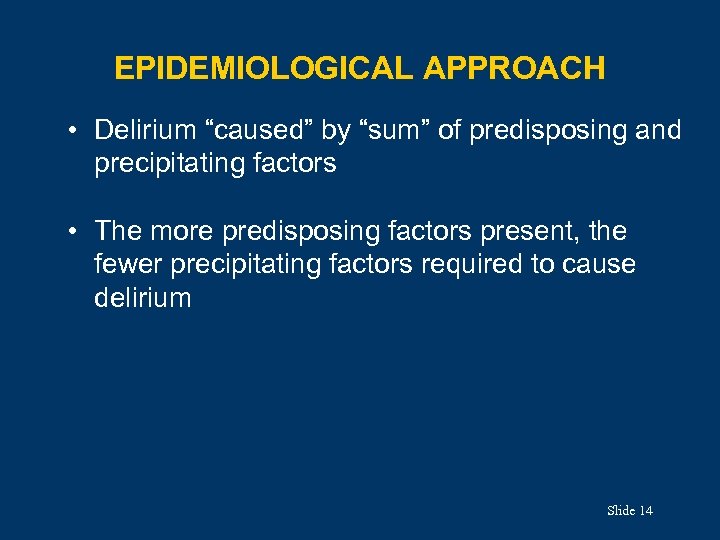 EPIDEMIOLOGICAL APPROACH

• Delirium “caused” by “sum” of predisposing and precipitating factors

• The more predisposing factors present, the fewer precipitating factors required to cause delirium

Slide 14